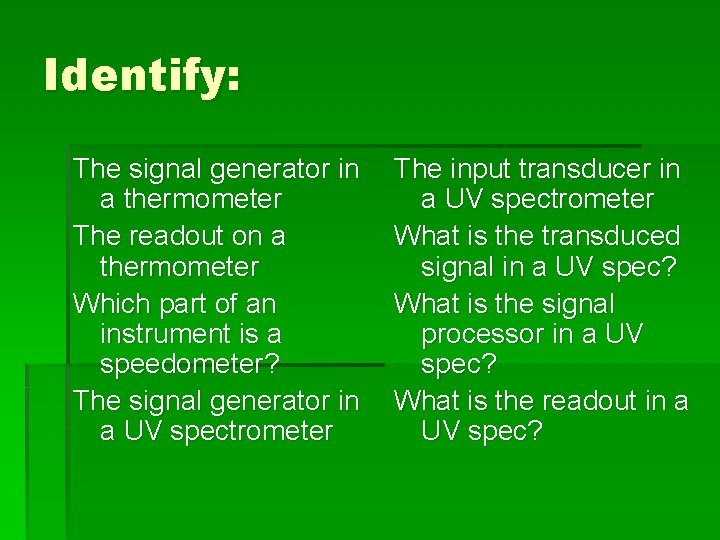 Identify:

The signal generator in a thermometer

The readout on a thermometer

Which part of an instrument is a speedometer?

The signal generator in a UV spectrometer

The input transducer in a UV spectrometer

What is the transduced signal in a UV spec?

What is the signal processor in a UV spec?

What is the readout in a UV spec?